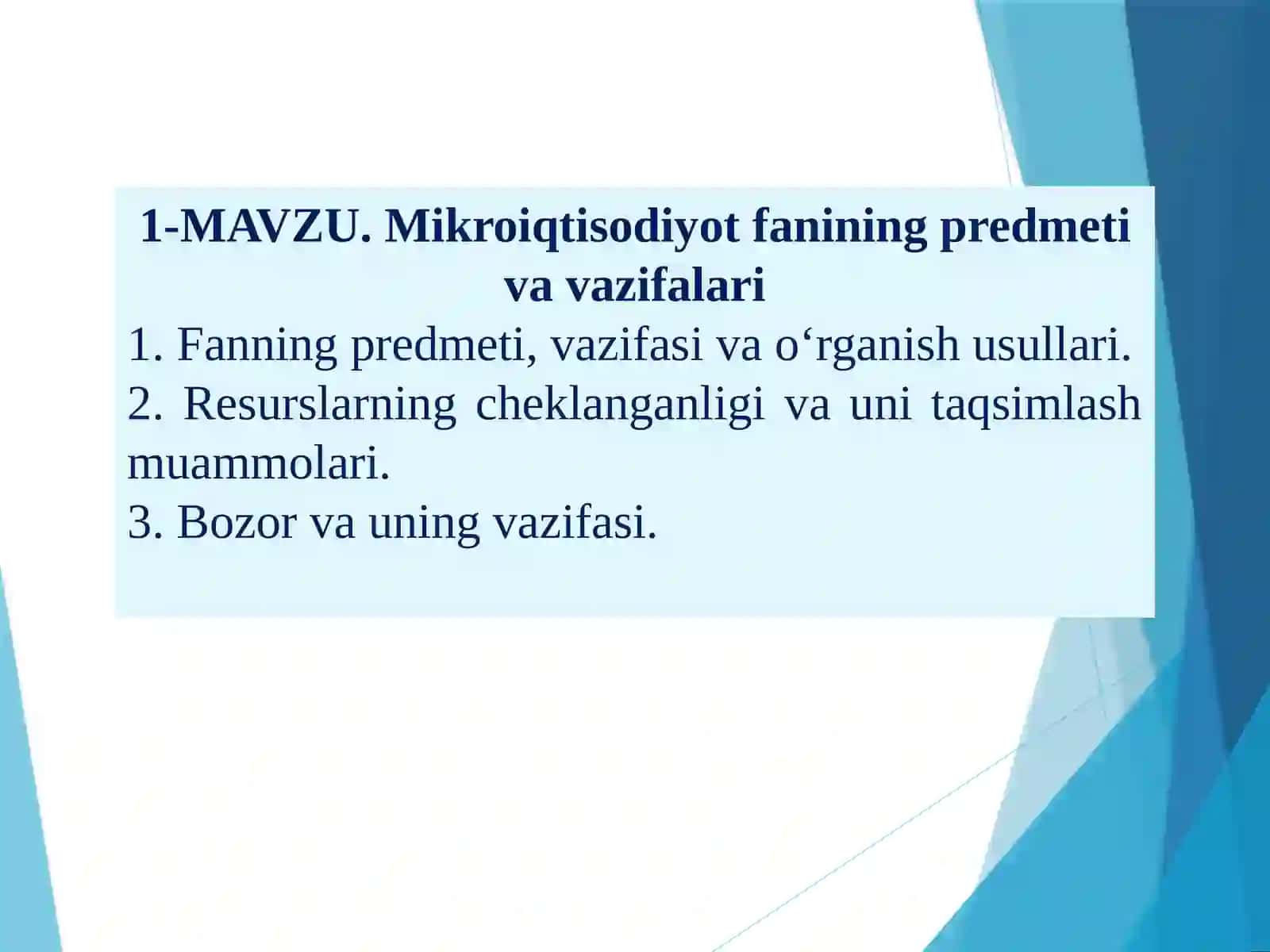 1-MAVZU. Mikroiqtisodiyot fanining predmeti va vazifalari

1. Fanning predmeti, vazifasi va o‘rganish usullari.

2. Resurslarning cheklanganligi va uni taqsimlash muammolari.

3. Bozor va uning vazifasi.